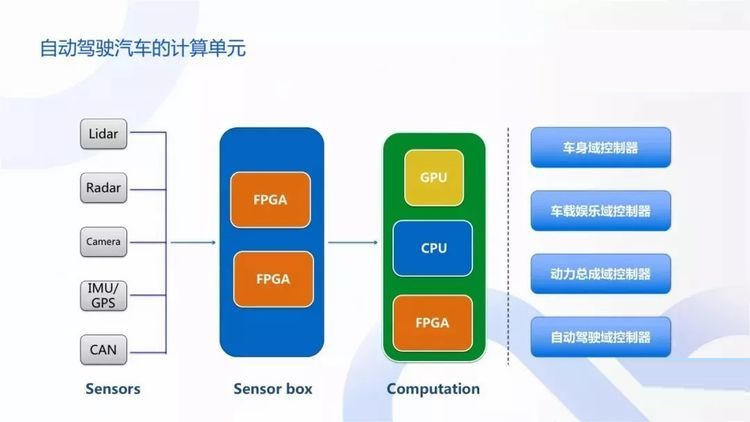 自动驾驶汽车的计算单元

Lidar

Radar

Camera

IMU/ GPS

CAN

Sensors

FPGA

FPGA

Sensor box

GPU

CPU

FPGA

Computation

车身域控制器

车载娱乐域控制器

动力总成域控制器

自动驾驶域控制器